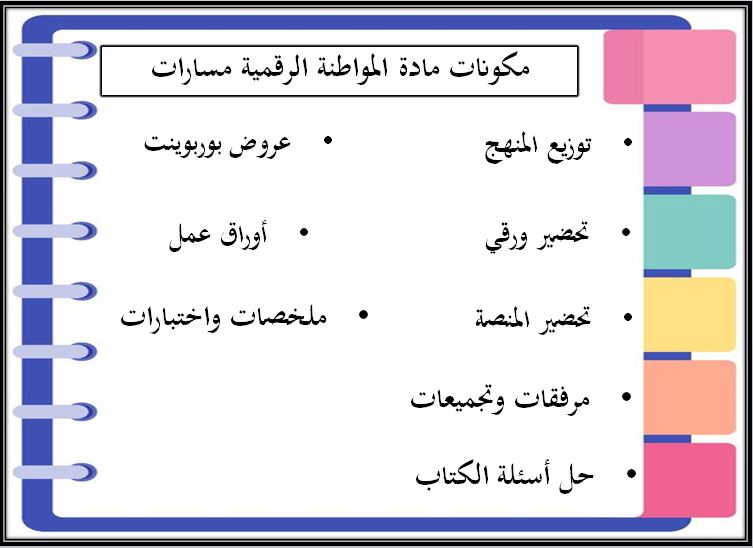 مكونات مادة المواطنة الرقمية مسارات

• توزيع المنهج
• تحضير ورقي
• تحضير المنصة
• مرفقات وتجميعات
• حل أسئلة الكتاب

• عروض بوربوينت
• أوراق عمل
• ملخصات واختبارات